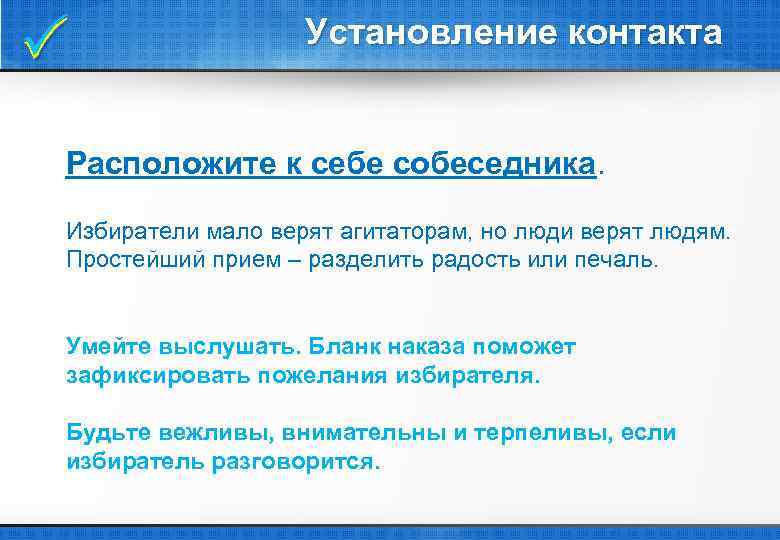 Установление контакта

Расположите к себе собеседника.

Избиратели мало верят агитаторам, но люди верят людям. Простейший прием – разделить радость или печаль.

Умейте выслушать. Бланк наказа поможет зафиксировать пожелания избирателя.

Будьте вежливы, внимательны и терпеливы, если избиратель разговорится.